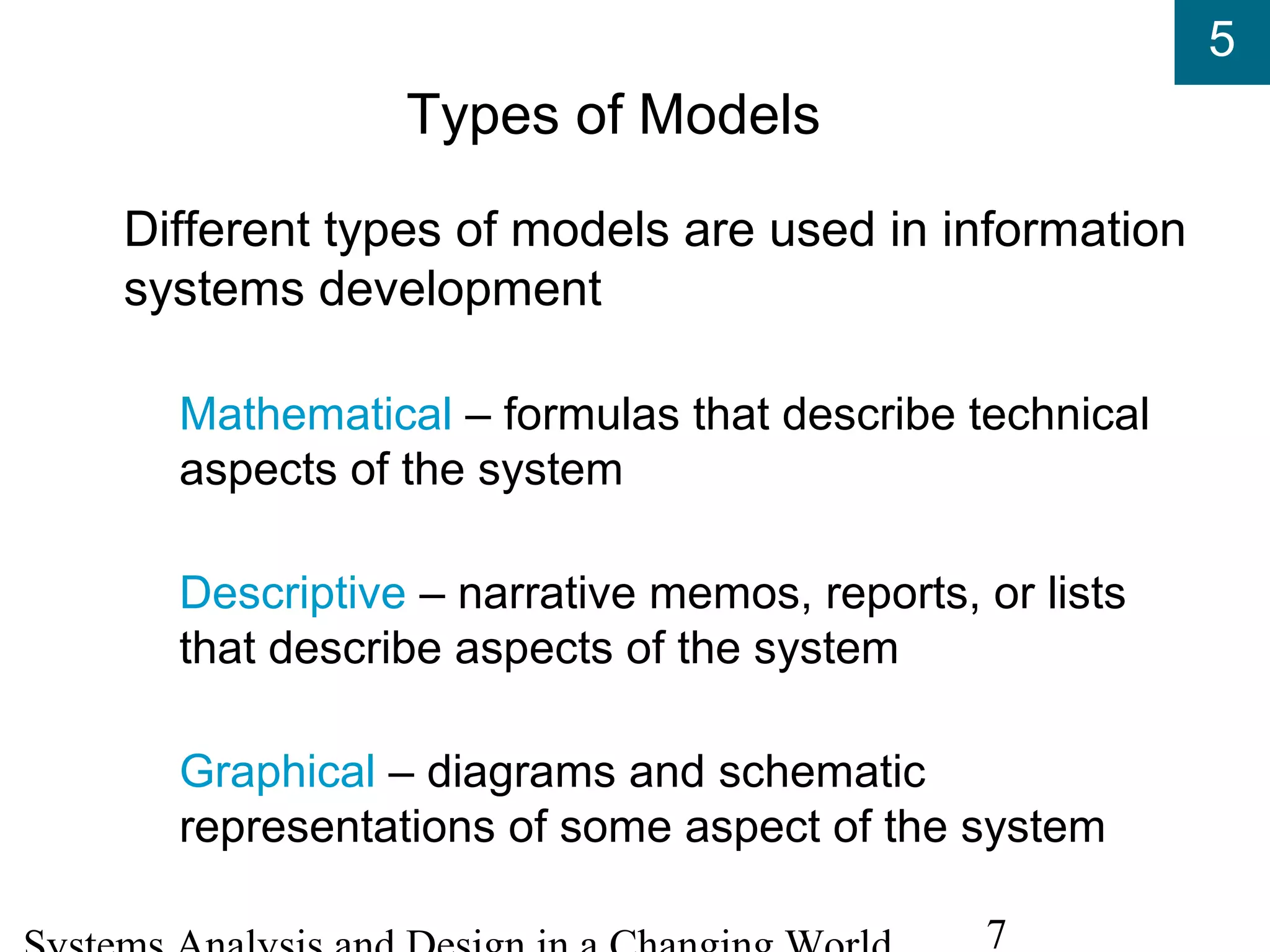 5

Types of Models

Different types of models are used in information systems development

Mathematical – formulas that describe technical aspects of the system

Descriptive – narrative memos, reports, or lists that describe aspects of the system

Graphical – diagrams and schematic representations of some aspect of the system

Systems Analysis and Design in a Changing World 7